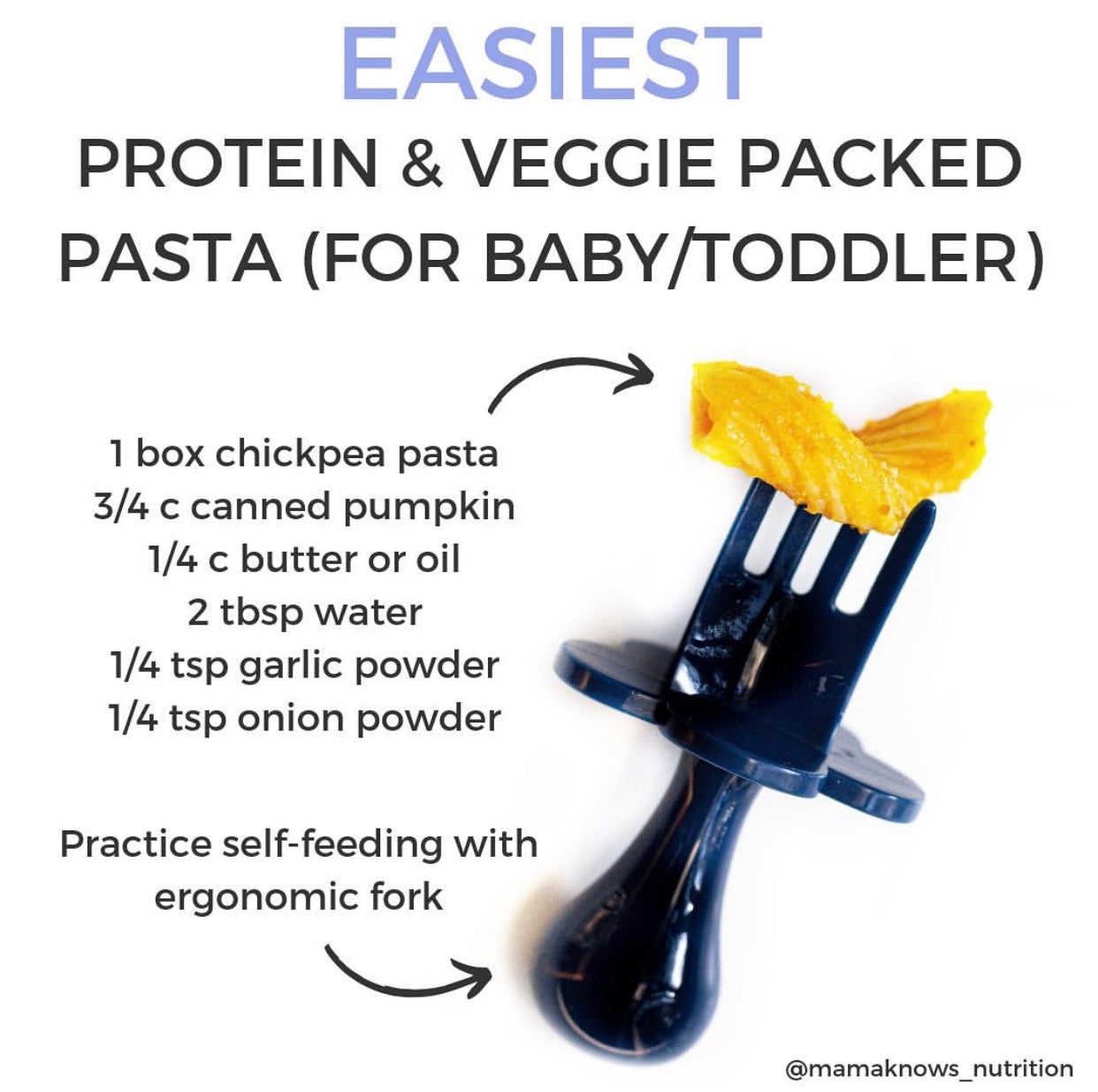 EASIEST
PROTEIN & VEGGIE PACKED PASTA (FOR BABY/TODDLER)

1 box chickpea pasta
3/4 c canned pumpkin
1/4 c butter or oil
2 tbsp water
1/4 tsp garlic powder
1/4 tsp onion powder

Practice self-feeding with ergonomic fork

@mamaknows_nutrition